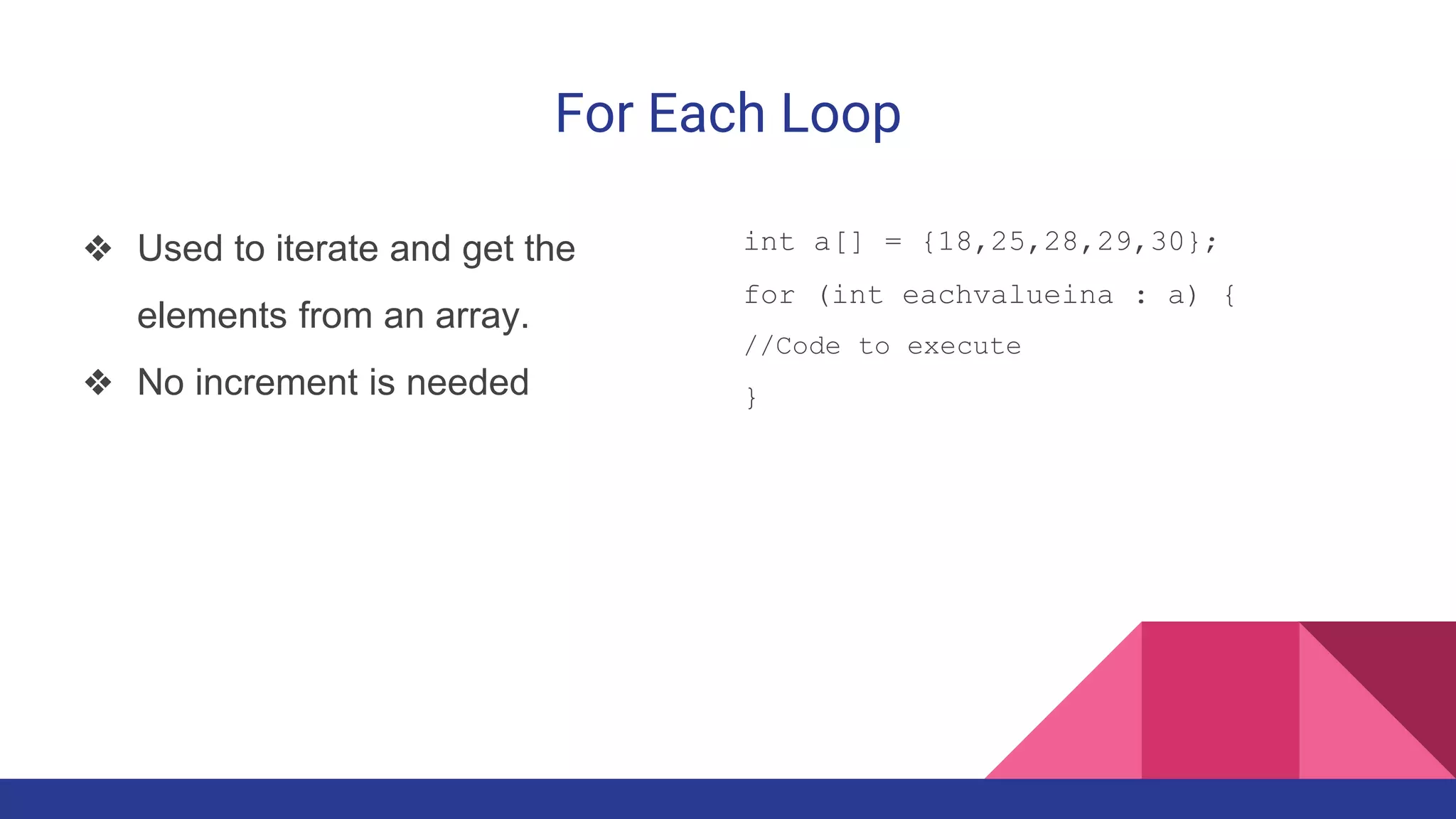 For Each Loop

❖ Used to iterate and get the elements from an array.

❖ No increment is needed

int a[] = {18,25,28,29,30};

for (int eachvalueina : a) {

//Code to execute

}